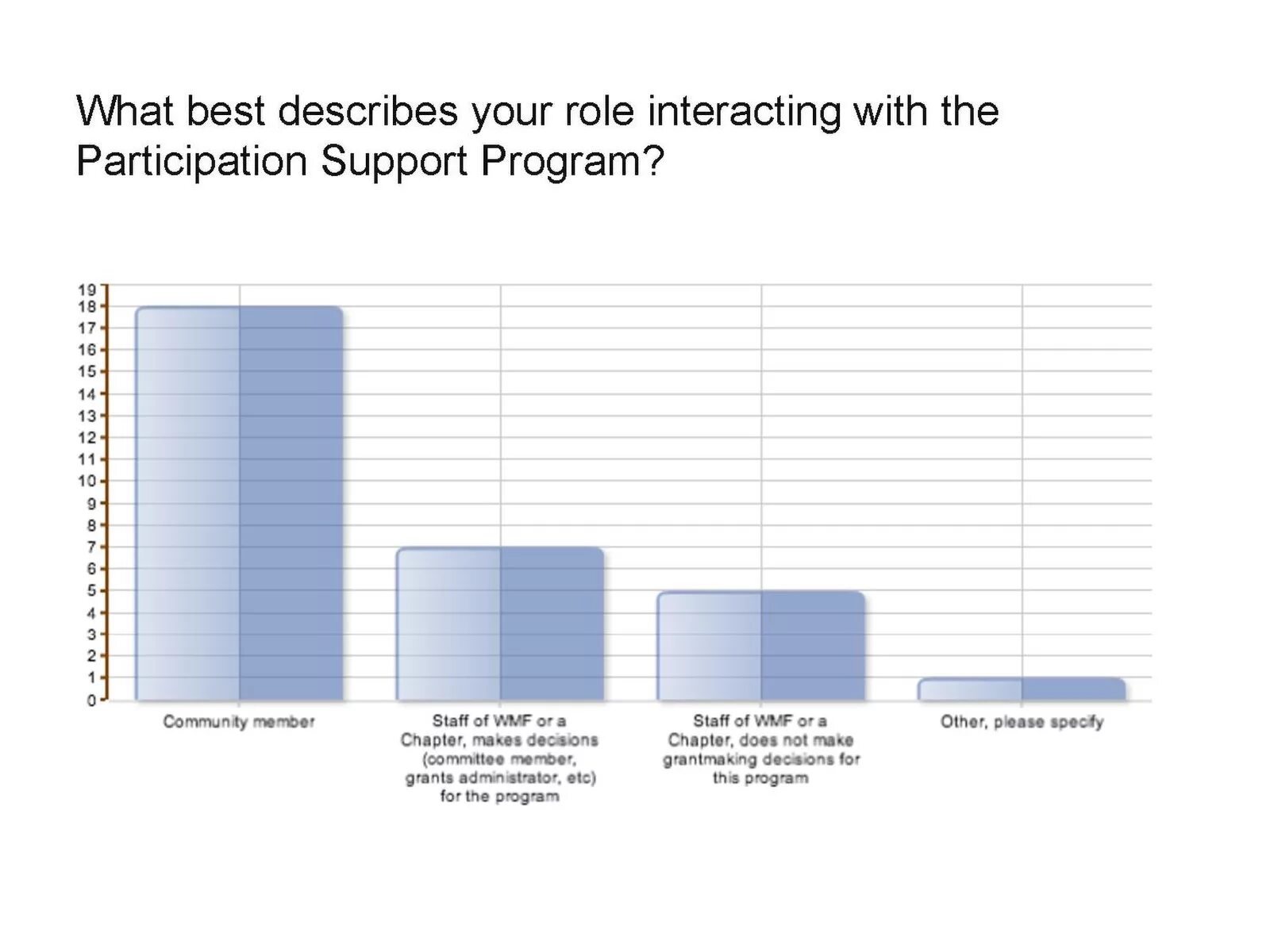 What best describes your role interacting with the Participation Support Program?

19
18
17
16
15
14
13
12
11
10
9
8
7
6
5
4
3
2
1
0

Community member

Staff of WMF or a Chapter, makes decisions (committee member, grants administrator, etc) for the program

Staff of WMF or a Chapter, does not make grantmaking decisions for this program

Other, please specify